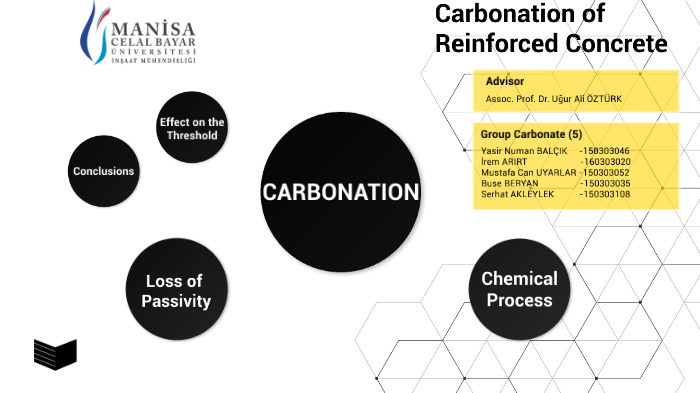 MANİSA
CELAL BAYAR
ÜNİVERSİTESİ
İNŞAAT MÜHENDİSLİĞİ

Carbonation of Reinforced Concrete

Advisor
Assoc. Prof. Dr. Uğur Ali ÖZTÜRK

Group Carbonate (5)
Yasir Numan BALÇIK -150303046
İrem ARIRT -160303020
Mustafa Can UYARLAR -150303052
Buse BERYAN -150303035
Serhat AKLEYLEK -150303108

Effect on the Threshold

Conclusions

CARBONATION

Loss of Passivity

Chemical Process